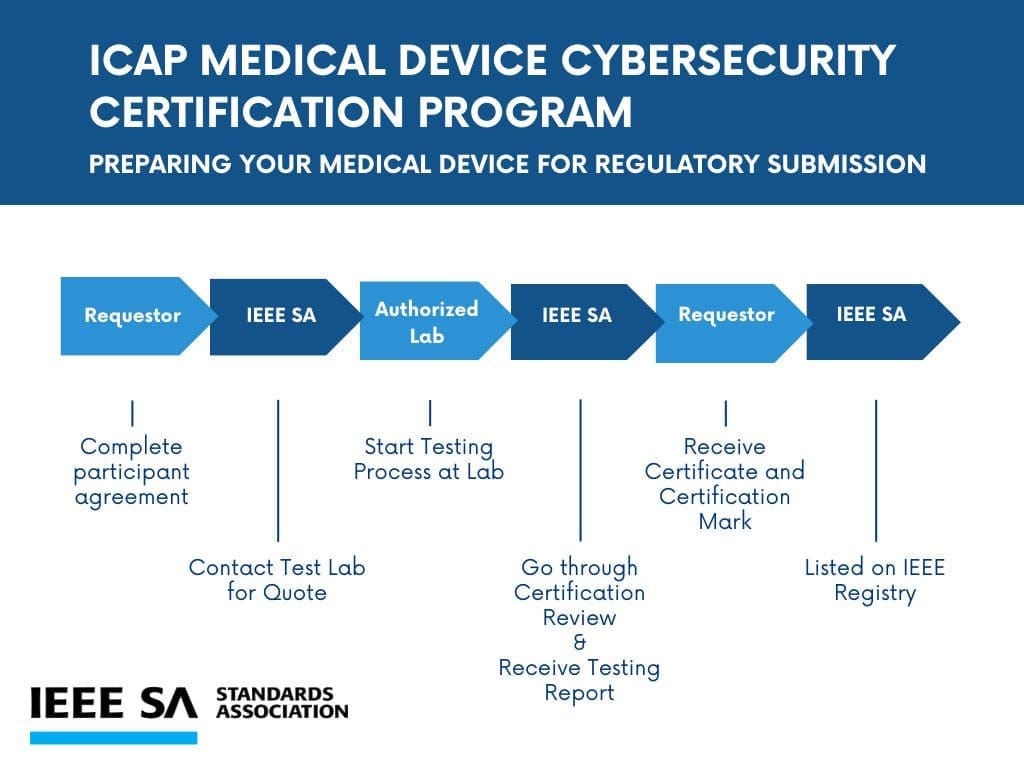 ICAP MEDICAL DEVICE CYBERSECURITY CERTIFICATION PROGRAM

PREPARING YOUR MEDICAL DEVICE FOR REGULATORY SUBMISSION

Requestor

IEEE SA

Authorized Lab

IEEE SA

Requestor

IEEE SA

Complete participant agreement

Contact Test Lab for Quote

Start Testing Process at Lab

Go through Certification Review & Receive Testing Report

Receive Certificate and Certification Mark

Listed on IEEE Registry

IEEE SA STANDARDS ASSOCIATION